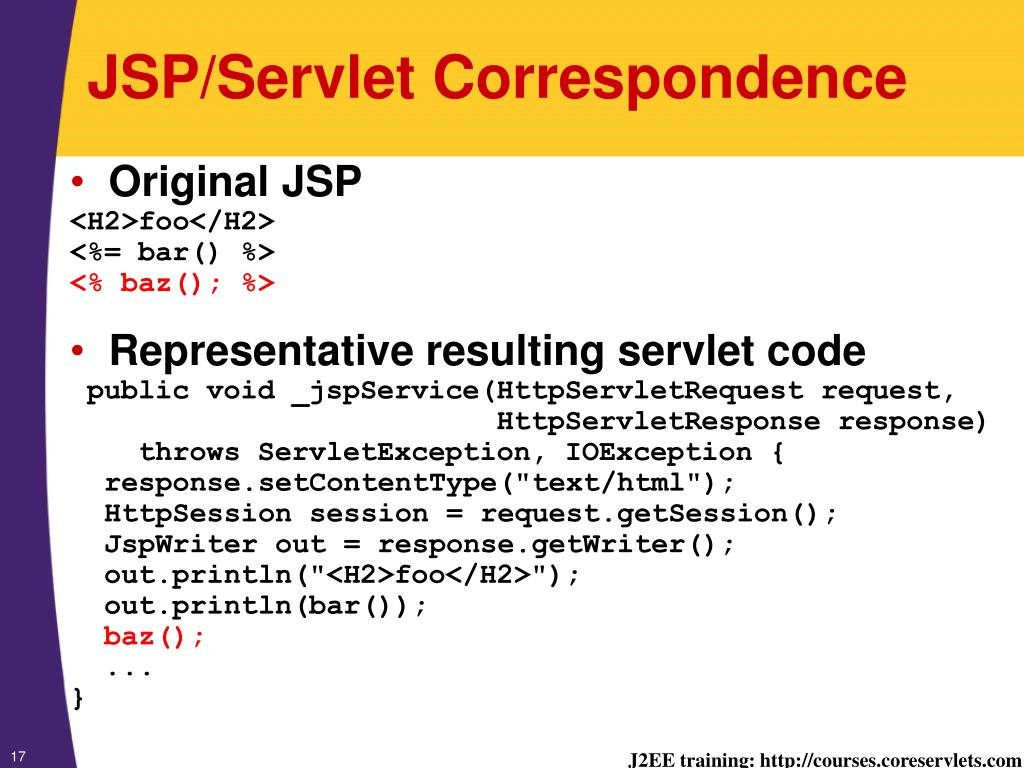 JSP/Servlet Correspondence

• Original JSP
<H2>foo</H2>
<%= bar() %>
<% baz(); %>

• Representative resulting servlet code
public void _jspService(HttpServletRequest request,
HttpServletResponse response)
throws ServletException, IOException {
response.setContentType("text/html");
HttpSession session = request.getSession();
JspWriter out = response.getWriter();
out.println("<H2>foo</H2>");
out.println(bar());
baz();
...
}

17

J2EE training: http://courses.coreservlets.com